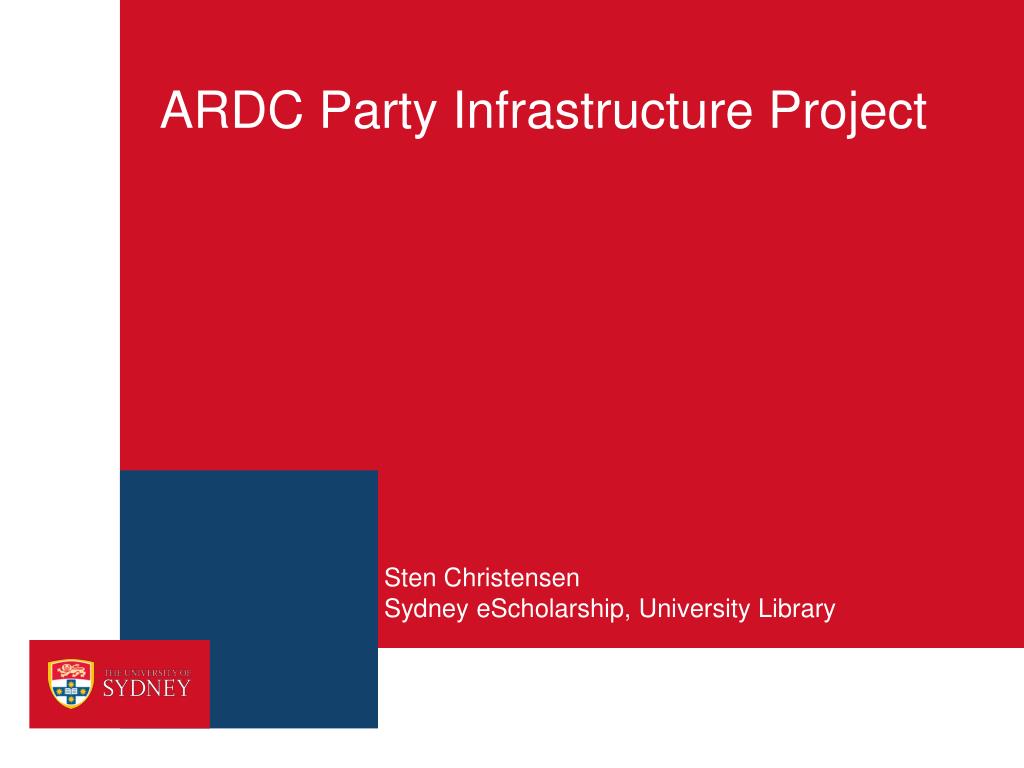 ARDC Party Infrastructure Project

Sten Christensen
Sydney eScholarship, University Library

THE UNIVERSITY OF
SYDNEY